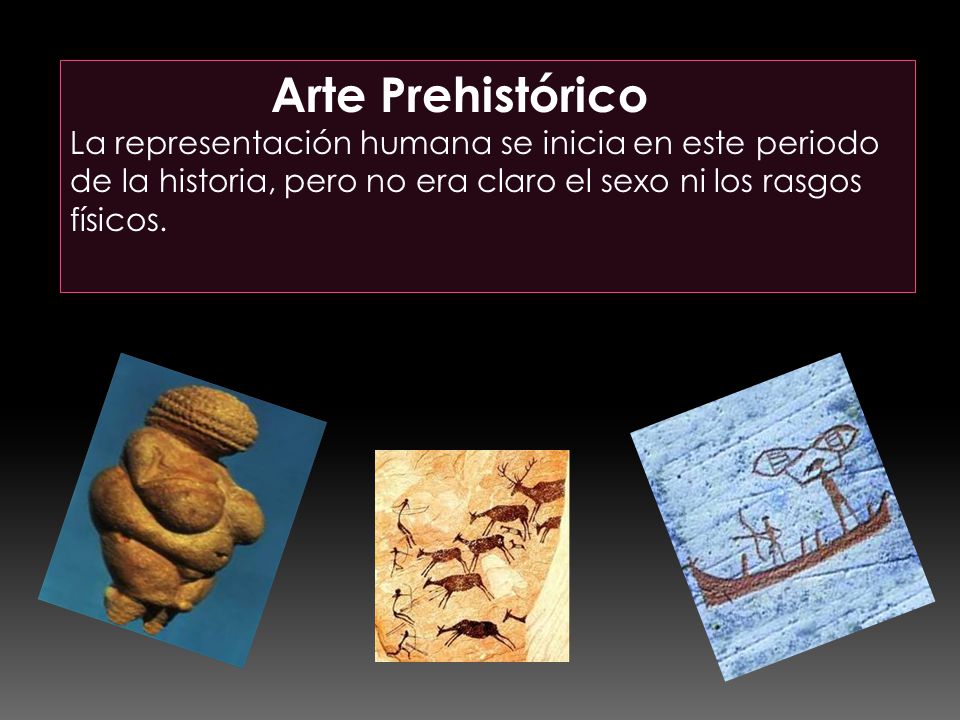 Arte Prehistórico

La representación humana se inicia en este periodo de la historia, pero no era claro el sexo ni los rasgos físicos.